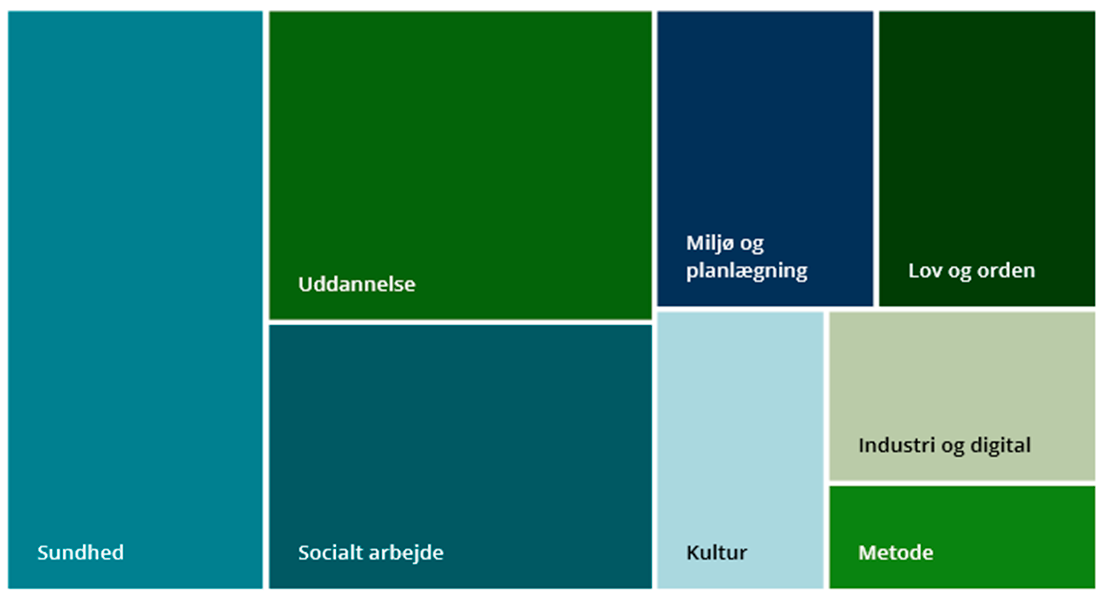 Sundhed

Uddannelse

Socialt arbejde

Miljø og planlægning

Lov og orden

Kultur

Industri og digital

Metode